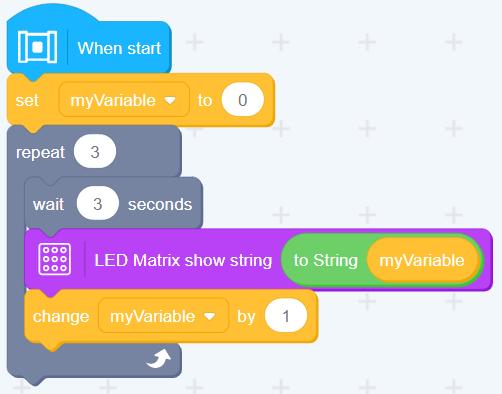 When start

set myVariable to 0

repeat 3

wait 3 seconds

LED Matrix show string to String myVariable

change myVariable by 1